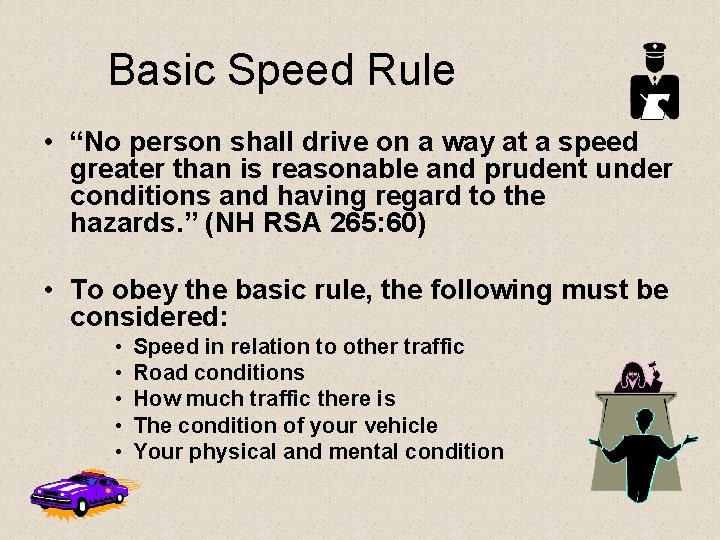 Basic Speed Rule

• “No person shall drive on a way at a speed greater than is reasonable and prudent under conditions and having regard to the hazards.” (NH RSA 265:60)

• To obey the basic rule, the following must be considered:
  • Speed in relation to other traffic
  • Road conditions
  • How much traffic there is
  • The condition of your vehicle
  • Your physical and mental condition